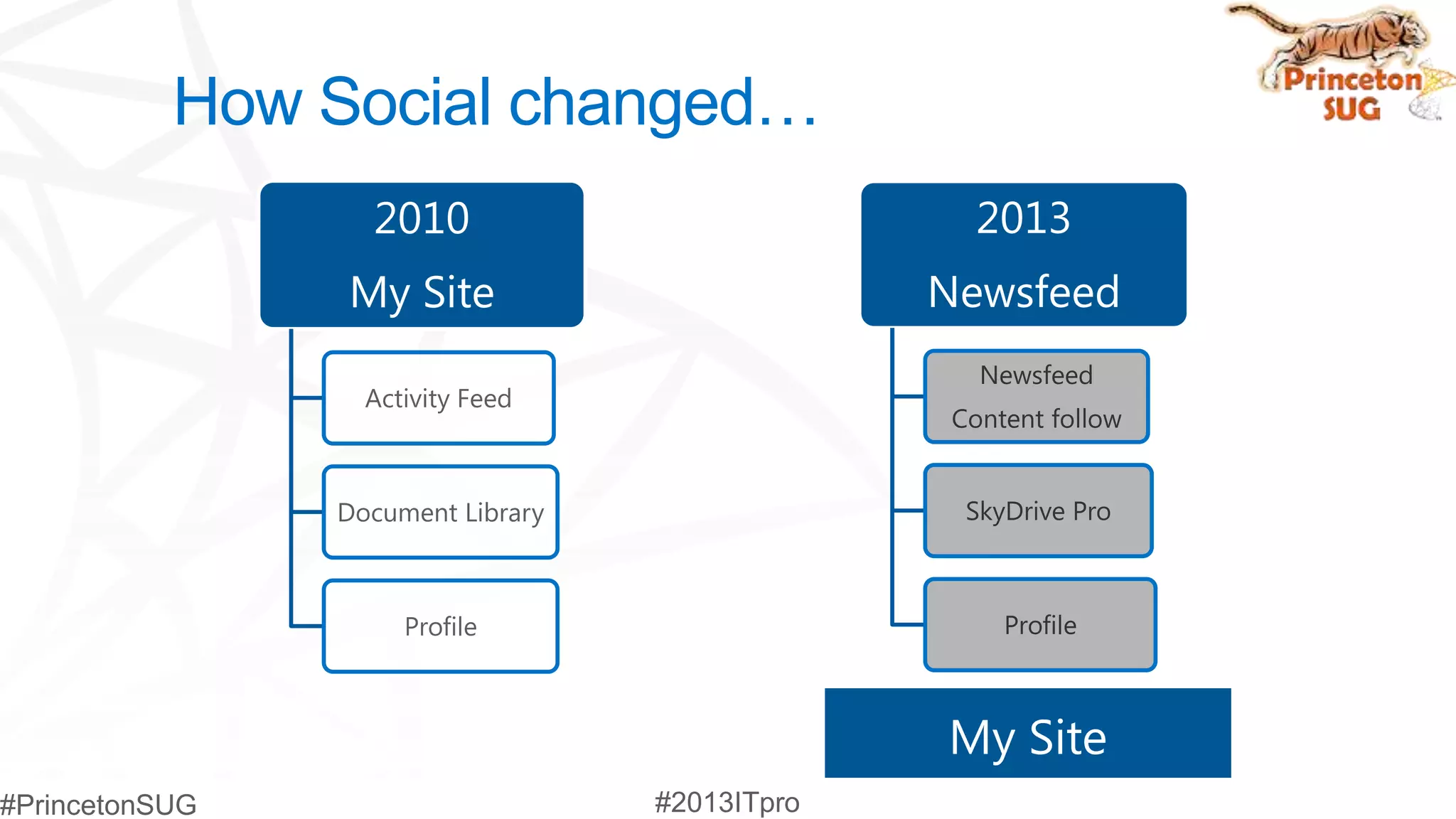 Princeton SUG

How Social changed…

2010

My Site

Activity Feed

Document Library

Profile

2013

Newsfeed

Newsfeed

Content follow

SkyDrive Pro

Profile

My Site

#PrincetonSUG

#2013ITpro